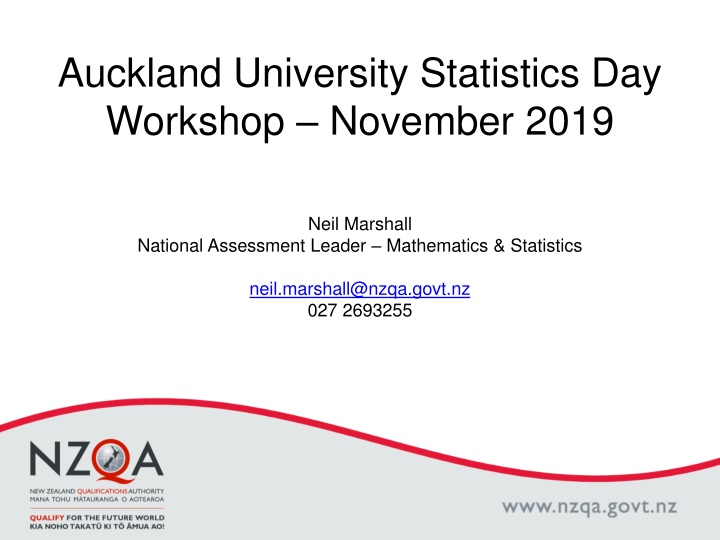 Auckland University Statistics Day Workshop – November 2019

Neil Marshall
National Assessment Leader – Mathematics & Statistics

neil.marshall@nzqa.govt.nz
027 2693255

NZQA
NEW ZEALAND QUALIFICATIONS AUTHORITY
MANA TOHU MĀTAURANGA O AOTEAROA

QUALIFY FOR THE FUTURE WORLD
KIA NOHO TAKATŪ KI TŌ ĀMUA AO!

www.nzqa.govt.nz